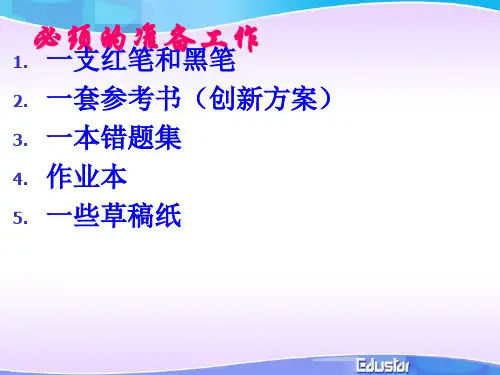 必须的准备工作

1. 一支红笔和黑笔
2. 一套参考书（创新方案）
3. 一本错题集
4. 作业本
5. 一些草稿纸

Edustar